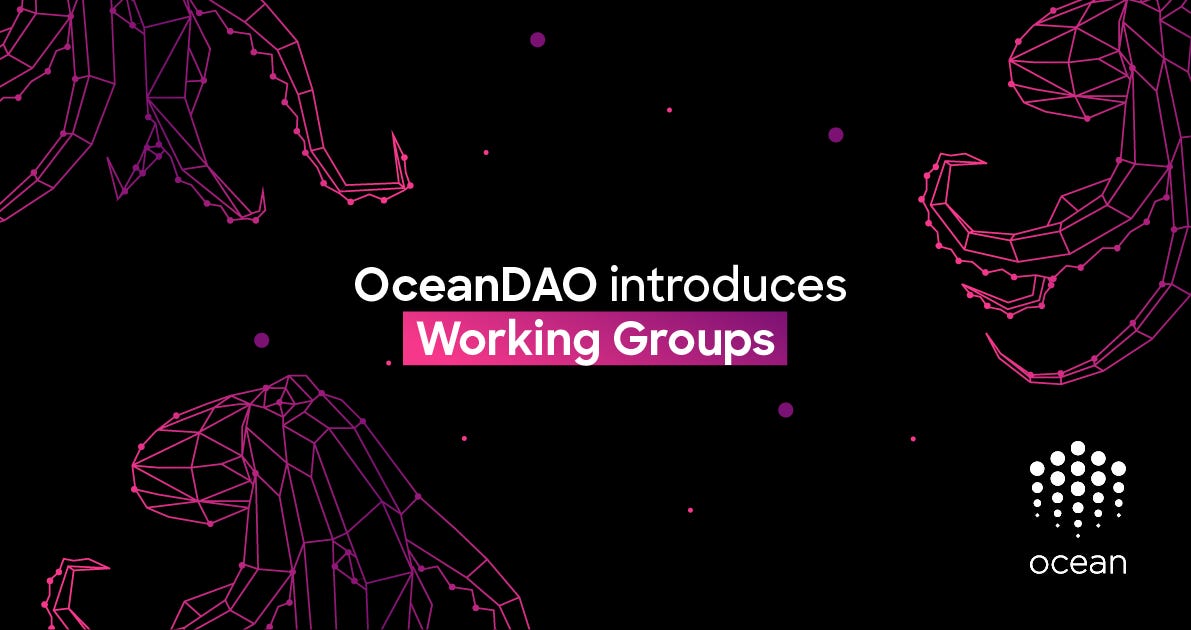 OceanDAO introduces Working Groups

ocean